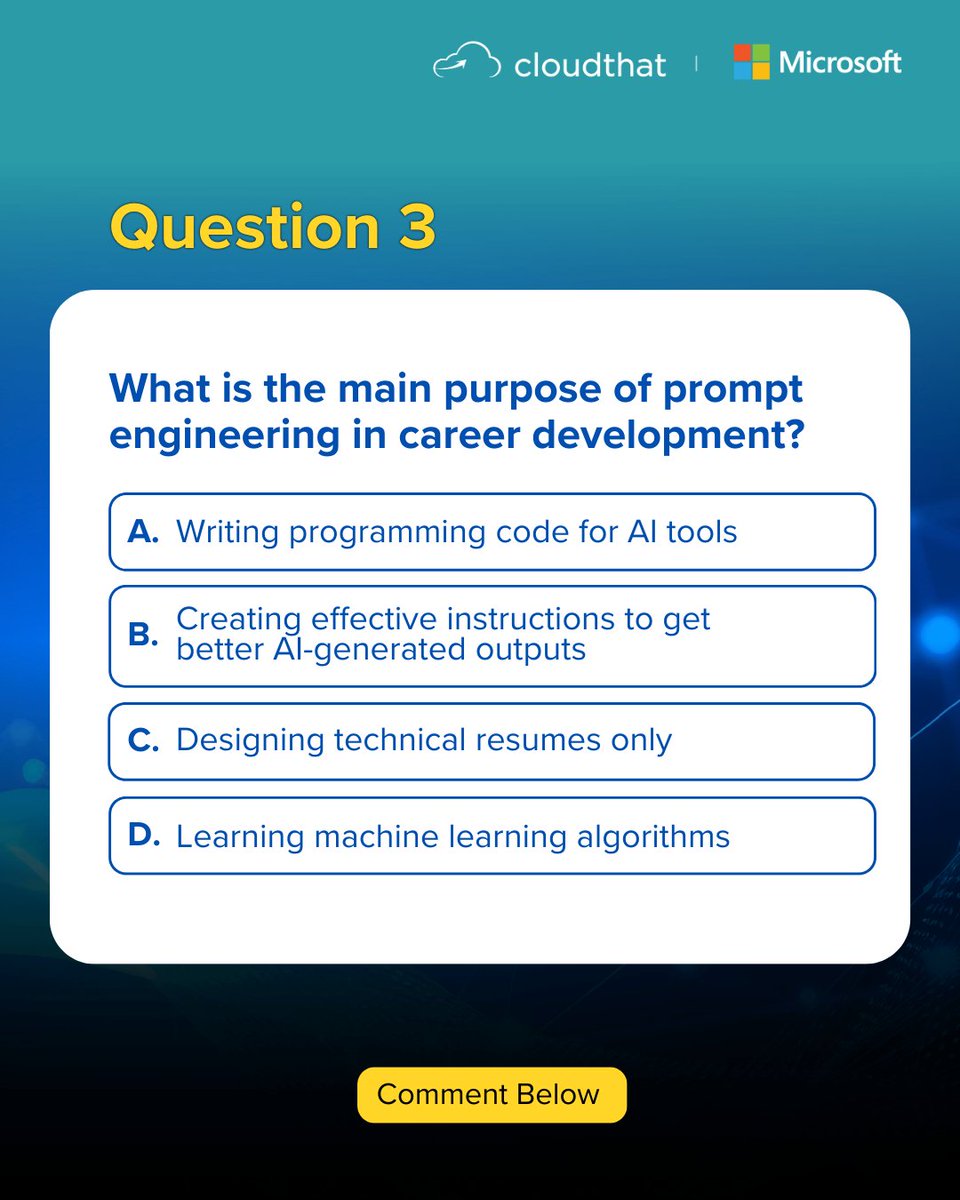 cloudthat | Microsoft

Question 3

What is the main purpose of prompt engineering in career development?

A. Writing programming code for AI tools

B. Creating effective instructions to get better AI-generated outputs

C. Designing technical resumes only

D. Learning machine learning algorithms

Comment Below